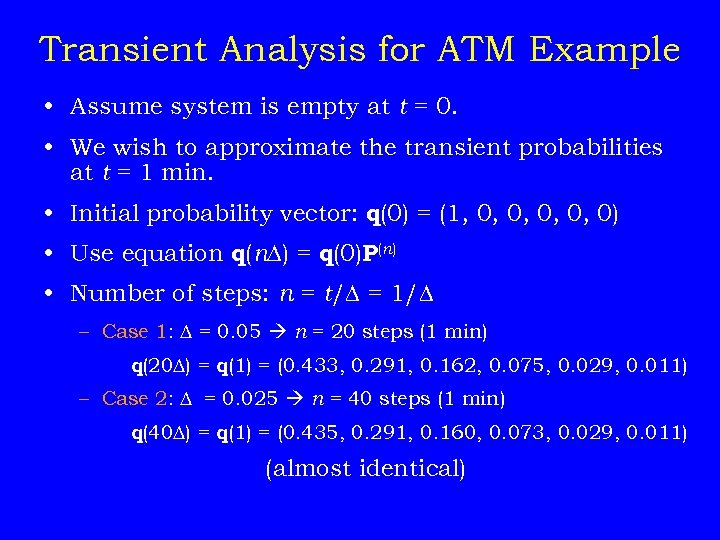 Transient Analysis for ATM Example

• Assume system is empty at $t = 0$.

• We wish to approximate the transient probabilities at $t = 1$ min.

• Initial probability vector: $\mathbf{q}(0) = (1, 0, 0, 0, 0, 0)$

• Use equation $\mathbf{q}(n\Delta) = \mathbf{q}(0)\mathbf{P}^{(n)}$

• Number of steps: $n = t/\Delta = 1/\Delta$

– Case 1: $\Delta = 0.05 \rightarrow n = 20$ steps (1 min)

$\mathbf{q}(20\Delta) = \mathbf{q}(1) = (0.433, 0.291, 0.162, 0.075, 0.029, 0.011)$

– Case 2: $\Delta = 0.025 \rightarrow n = 40$ steps (1 min)

$\mathbf{q}(40\Delta) = \mathbf{q}(1) = (0.435, 0.291, 0.160, 0.073, 0.029, 0.011)$

(almost identical)